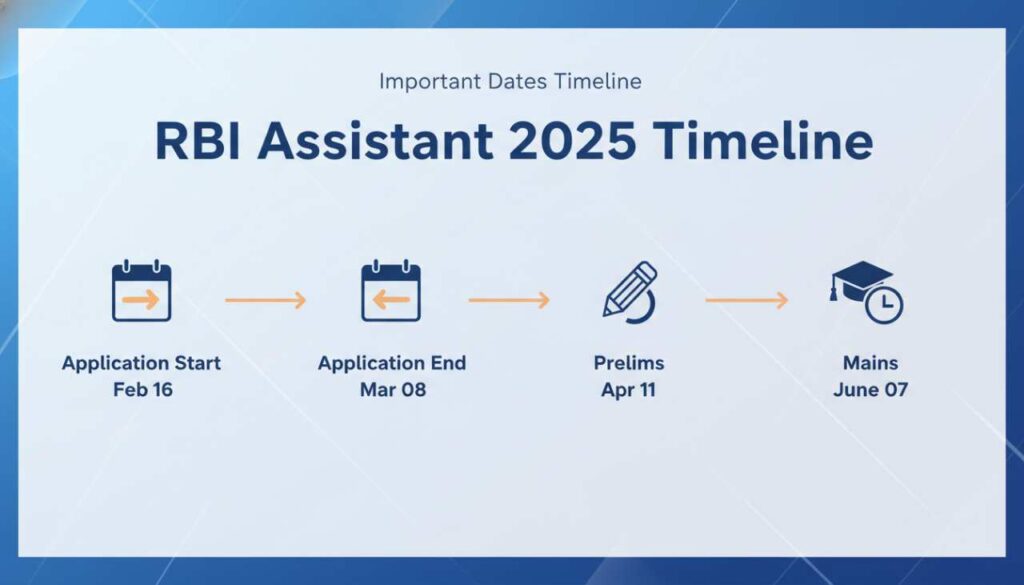 Important Dates Timeline

RBI Assistant 2025 Timeline

Application Start
Feb 16

Application End
Mar 08

Prelims
Apr 11

Mains
June 07